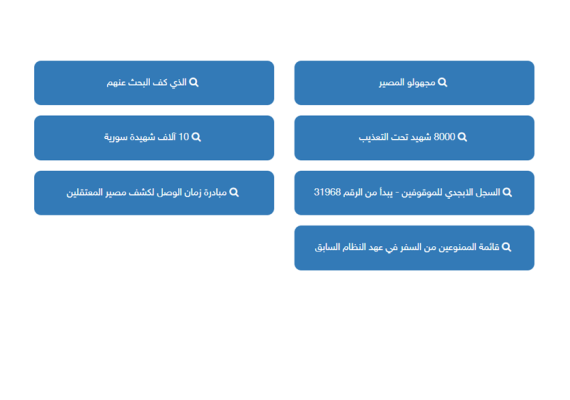 مجهولو المصير

الذي كف البحث عنهم

8000 شهيد تحت التعذيب

10 آلاف شهيدة سورية

السجل الابجدي للموقوفين - يبدأ من الرقم 31968

مبادرة زمان الوصل لكشف مصير المعتقلين

قائمة الممنوعين من السفر في عهد النظام السابق